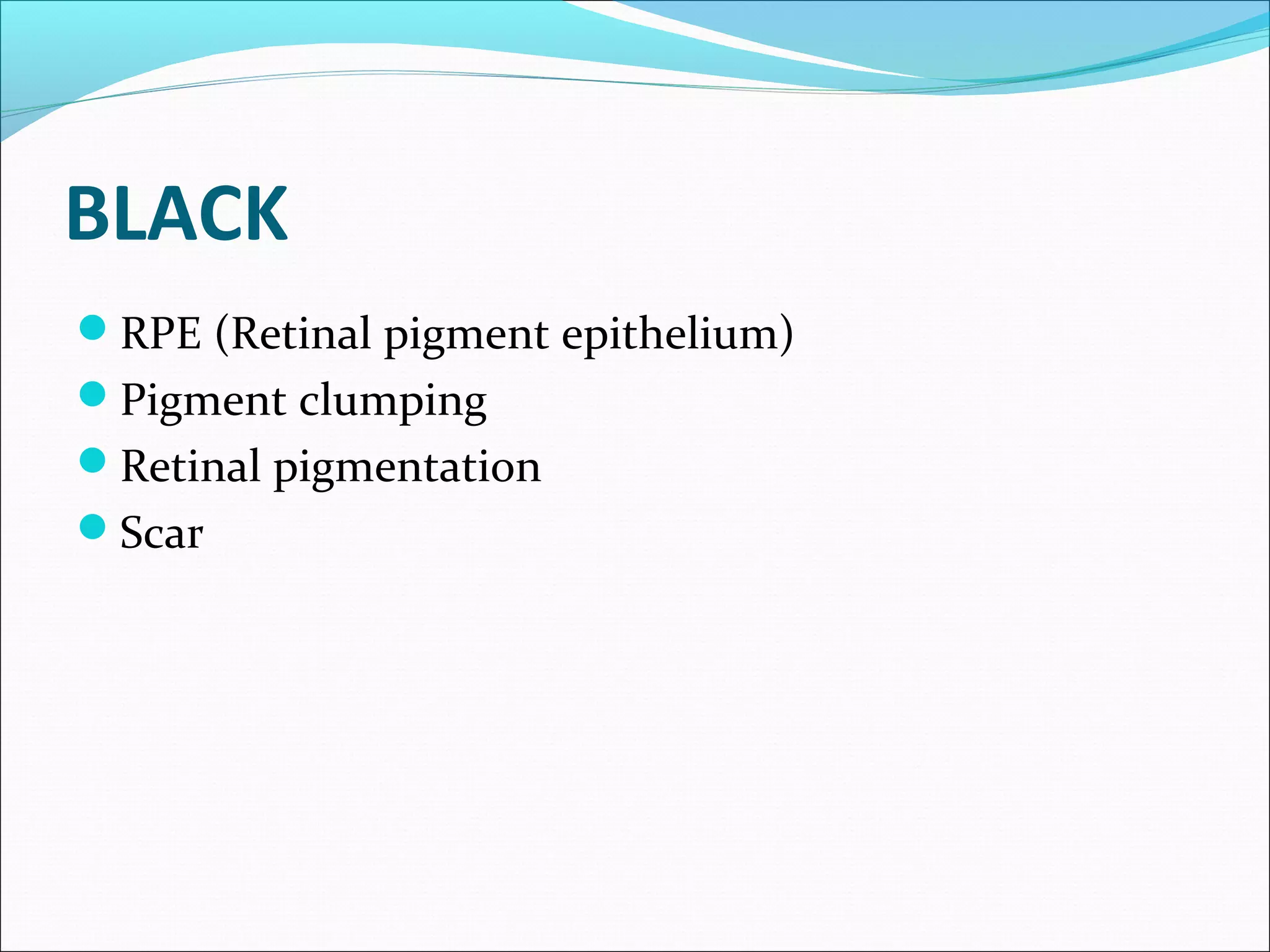 BLACK

- RPE (Retinal pigment epithelium)
- Pigment clumping
- Retinal pigmentation
- Scar